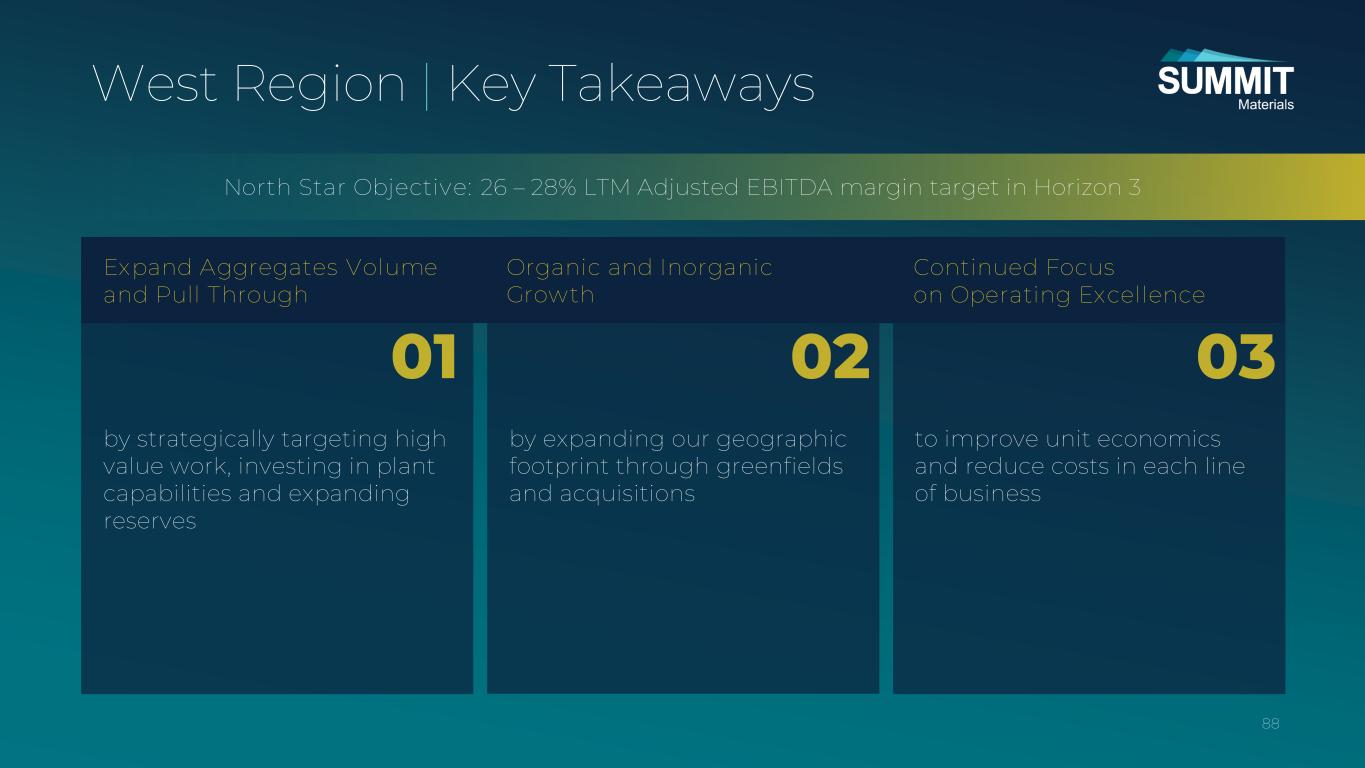 West Region | Key Takeaways

SUMMIT
Materials

North Star Objective: 26 – 28% LTM Adjusted EBITDA margin target in Horizon 3

Expand Aggregates Volume and Pull Through

01

by strategically targeting high value work, investing in plant capabilities and expanding reserves

Organic and Inorganic Growth

02

by expanding our geographic footprint through greenfields and acquisitions

Continued Focus on Operating Excellence

03

to improve unit economics and reduce costs in each line of business

88